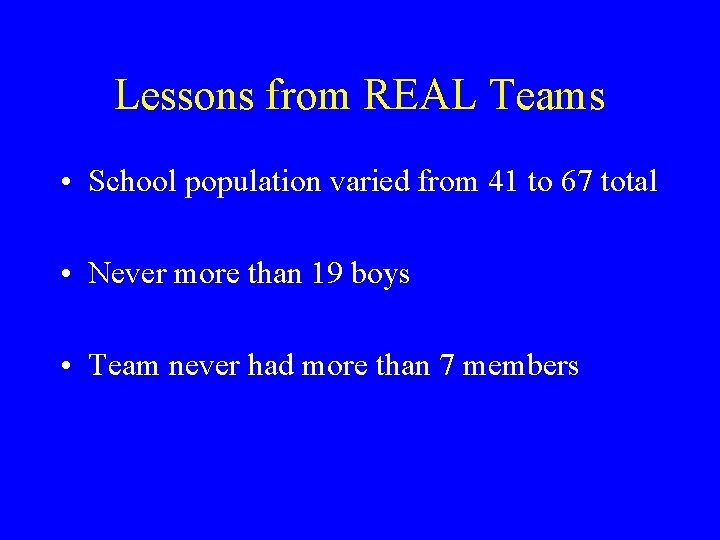 Lessons from REAL Teams

• School population varied from 41 to 67 total

• Never more than 19 boys

• Team never had more than 7 members